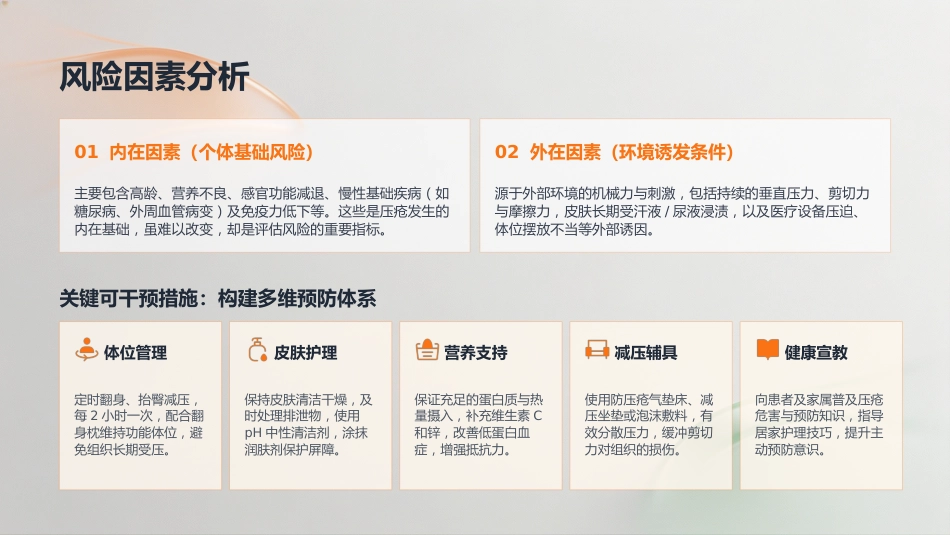 风险因素分析

01 内在因素（个体基础风险）

主要包含高龄、营养不良、感官功能减退、慢性基础疾病（如糖尿病、外周血管病变）及免疫力低下等。这些是压疮发生的内在基础，虽难以改变，却是评估风险的重要指标。

02 外在因素（环境诱发条件）

源于外部环境的机械力与刺激，包括持续的垂直压力、剪切力与摩擦力，皮肤长期受汗液 / 尿液浸渍，以及医疗设备压迫、体位摆放不当等外部诱因。

关键可干预措施：构建多维预防体系

体位管理

定时翻身、抬臀减压，每 2 小时一次，配合翻身枕维持功能体位，避免组织长期受压。

皮肤护理

保持皮肤清洁干燥，及时处理排泄物，使用 pH 中性清洁剂，涂抹润肤剂保护屏障。

营养支持

保证充足的蛋白质与热量摄入，补充维生素 C 和锌，改善低蛋白血症，增强抵抗力。

减压辅具

使用防压疮气垫床、减压坐垫或泡沫敷料，有效分散压力，缓冲剪切力对组织的损伤。

健康宣教

向患者及家属普及压疮危害与预防知识，指导居家护理技巧，提升主动预防意识。